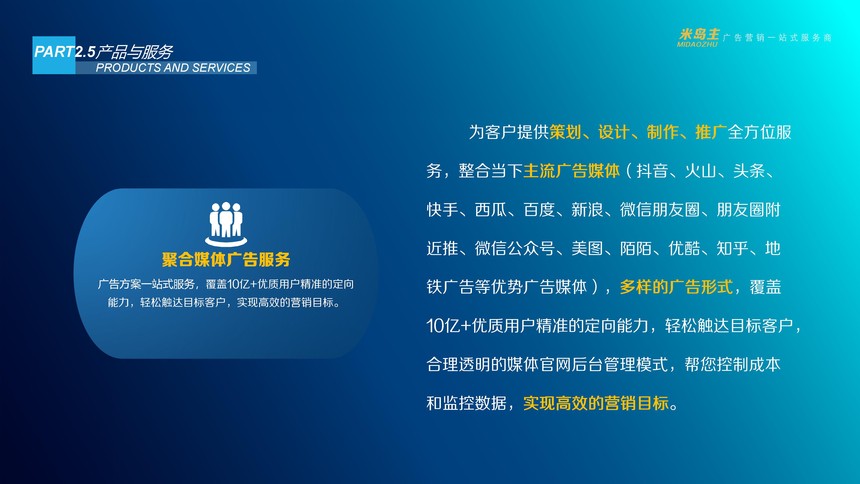 PART2.5产品与服务
PRODUCTS AND SERVICES

米岛主 MIDAOZHU 广告营销一站式服务商

聚合媒体广告服务

广告方案一站式服务，覆盖10亿+优质用户精准的定向能力，轻松触达目标客户，实现高效的营销目标。

为客户提供策划、设计、制作、推广全方位服务，整合当下主流广告媒体（抖音、火山、头条、快手、西瓜、百度、新浪、微信朋友圈、朋友圈附近推、微信公众号、美图、陌陌、优酷、知乎、地铁广告等优势广告媒体），多样的广告形式，覆盖10亿+优质用户精准的定向能力，轻松触达目标客户，合理透明的媒体官网后台管理模式，帮您控制成本和监控数据，实现高效的营销目标。